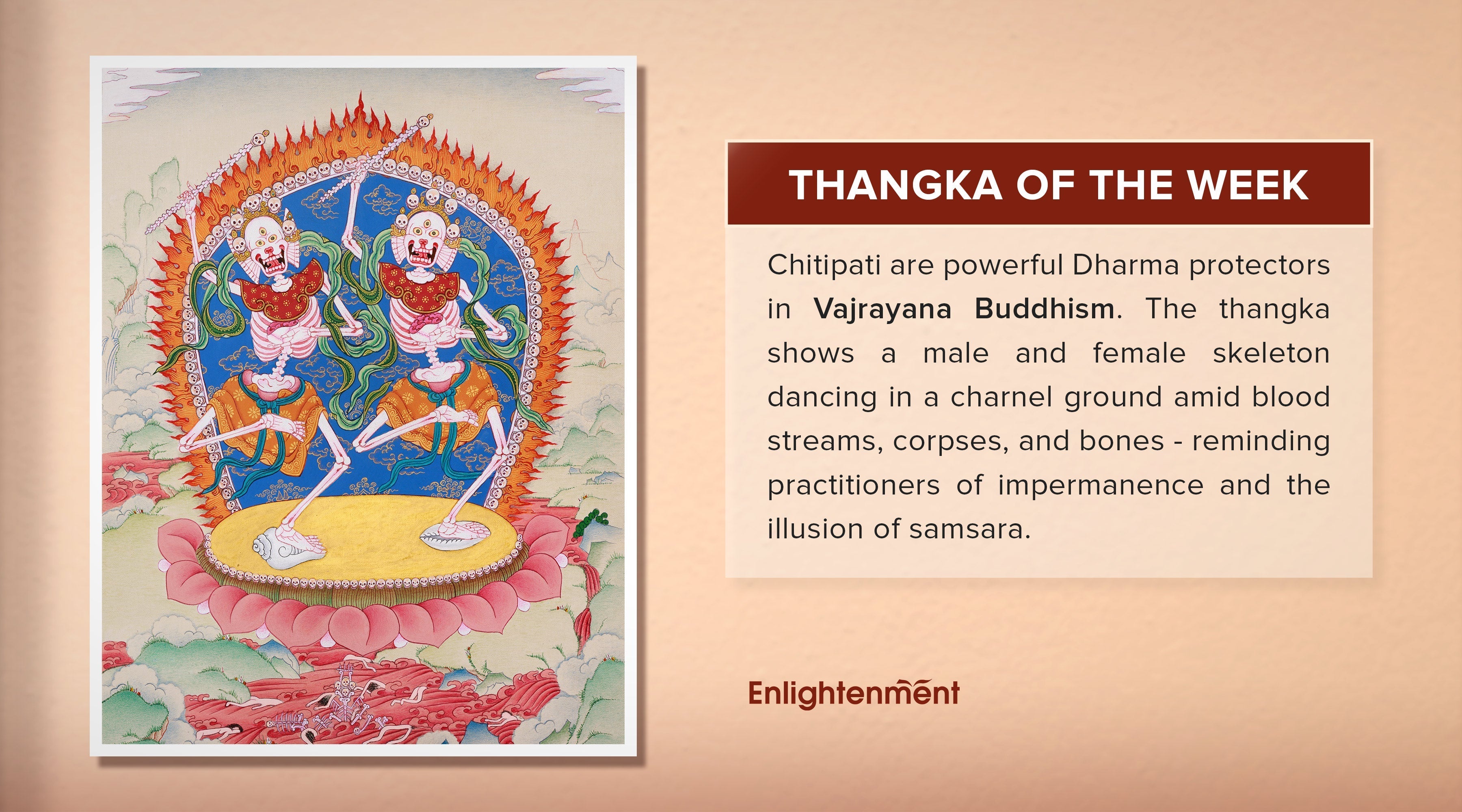 THANGKA OF THE WEEK

Chitipati are powerful Dharma protectors in Vajrayana Buddhism. The thangka shows a male and female skeleton dancing in a charnel ground amid blood streams, corpses, and bones - reminding practitioners of impermanence and the illusion of samsara.

Enlightenment